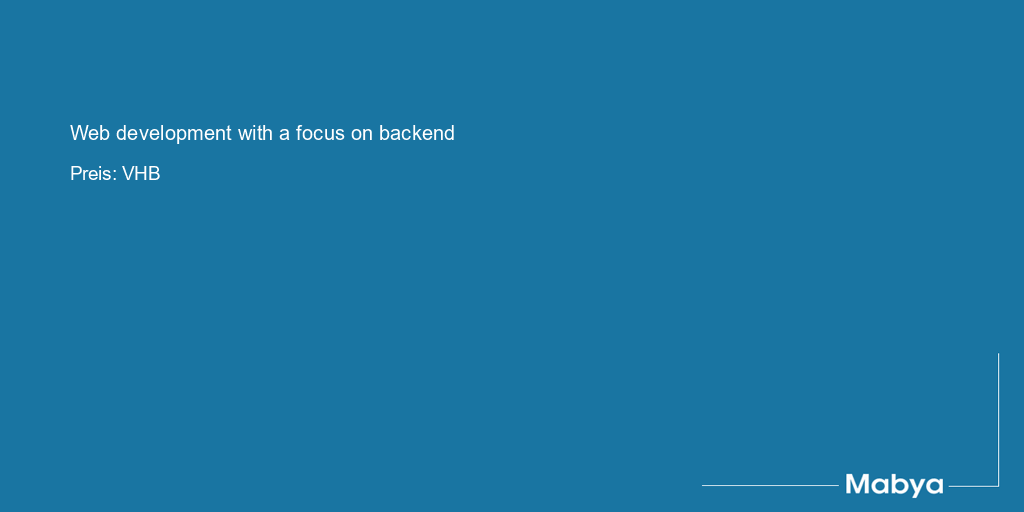 Web development with a focus on backend

Preis: VHB

Mabya